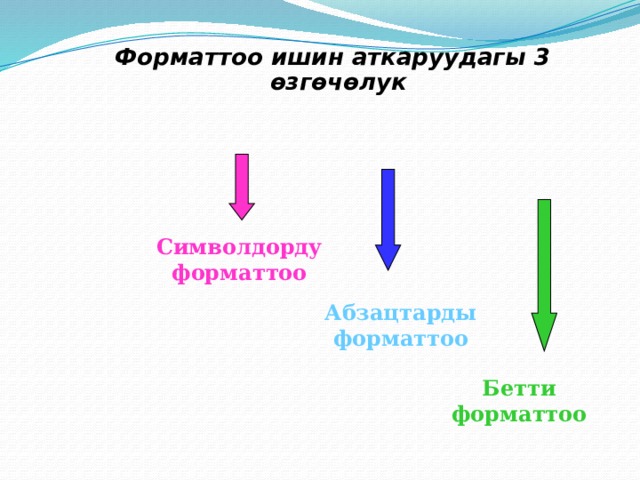 Форматтоо ишин аткаруудагы 3 өзгөчөлук

Символдорду форматтоо

Абзацтарды форматтоо

Бетти форматтоо